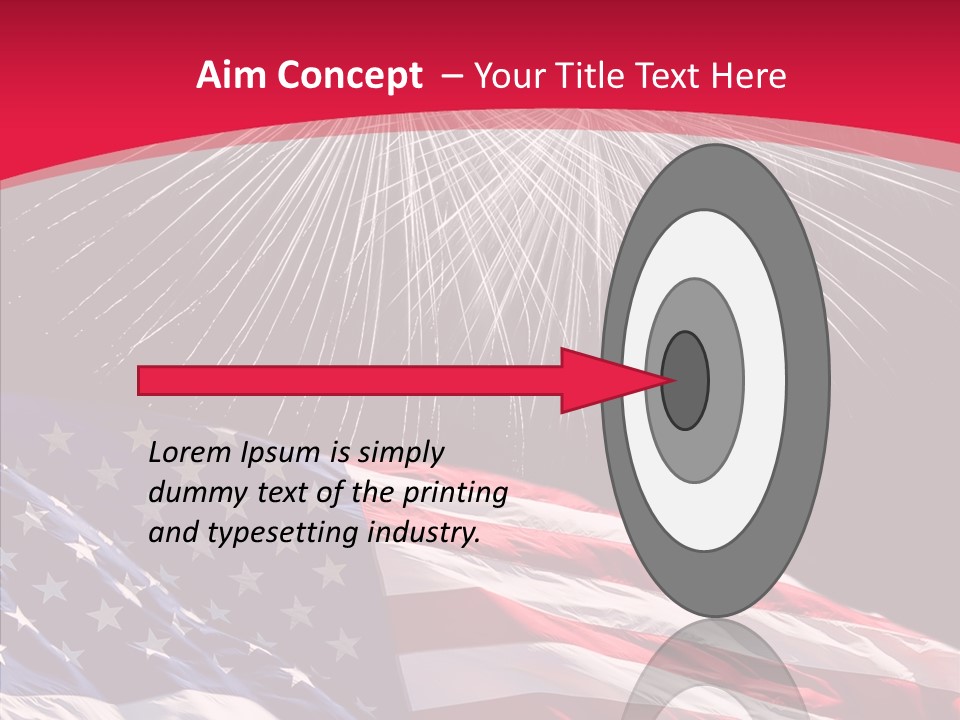 Aim Concept – Your Title Text Here

Lorem Ipsum is simply dummy text of the printing and typesetting industry.